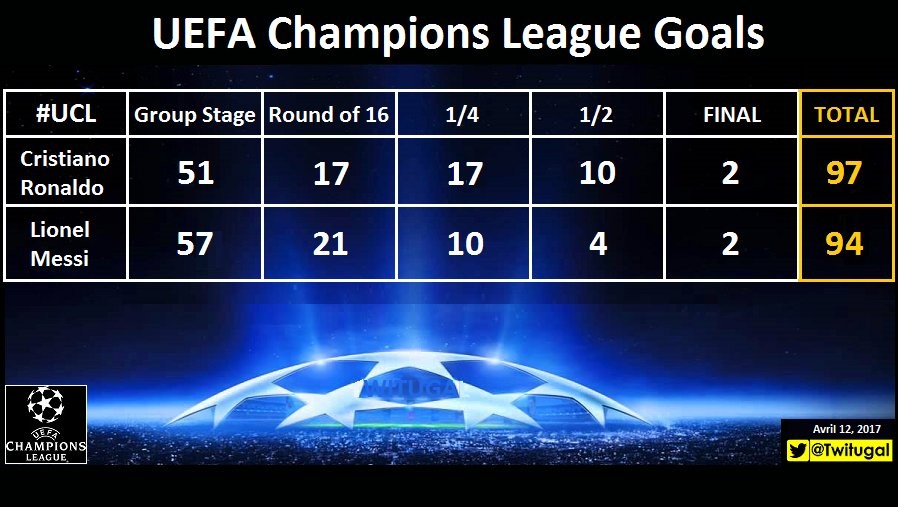 UEFA Champions League Goals

| #UCL | Group Stage | Round of 16 | 1/4 | 1/2 | FINAL | TOTAL |
|---|---|---|---|---|---|---|
| Cristiano Ronaldo | 51 | 17 | 17 | 10 | 2 | 97 |
| Lionel Messi | 57 | 21 | 10 | 4 | 2 | 94 |

TWITUGAL

UEFA CHAMPIONS LEAGUE

Avril 12, 2017
@Twitugal